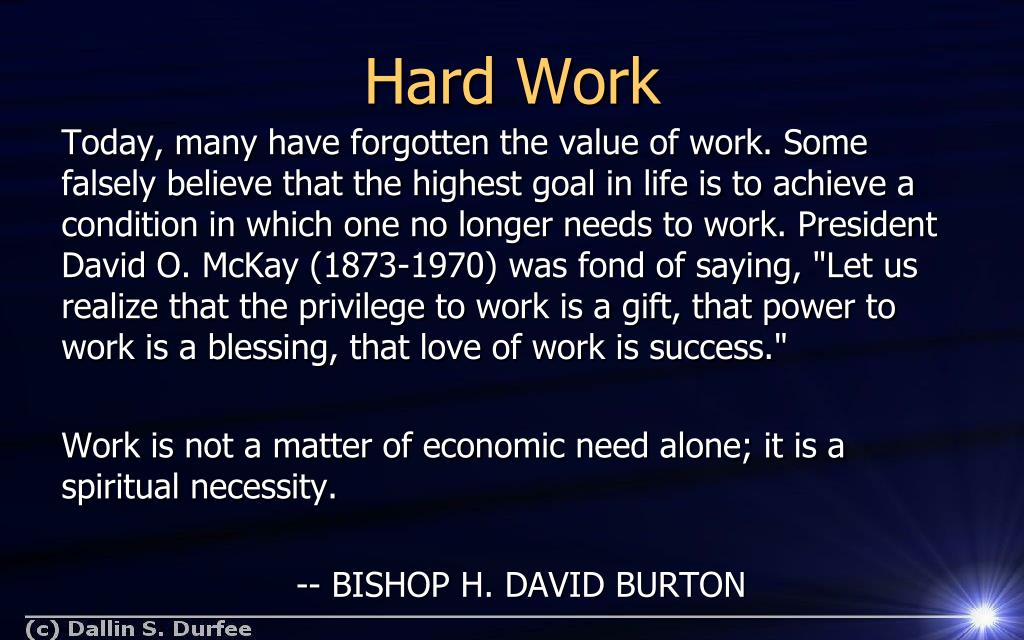 Hard Work

Today, many have forgotten the value of work. Some falsely believe that the highest goal in life is to achieve a condition in which one no longer needs to work. President David O. McKay (1873-1970) was fond of saying, "Let us realize that the privilege to work is a gift, that power to work is a blessing, that love of work is success."

Work is not a matter of economic need alone; it is a spiritual necessity.

-- BISHOP H. DAVID BURTON

(c) Dallin S. Durfee